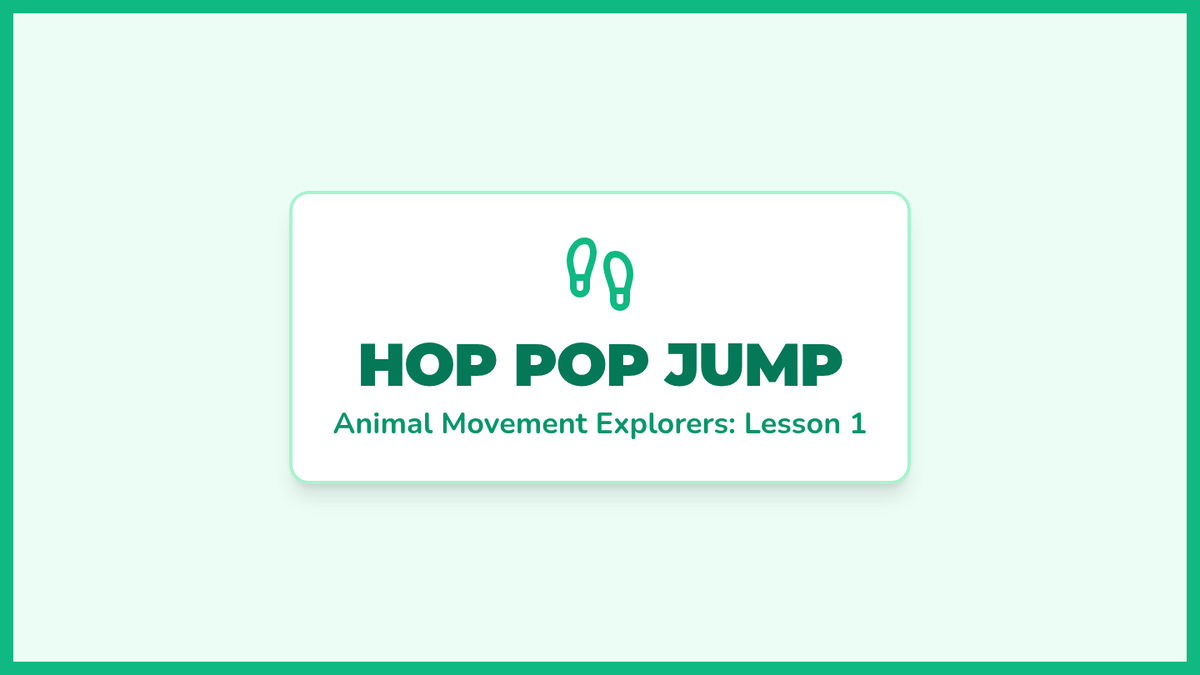 HOP POP JUMP

Animal Movement Explorers: Lesson 1